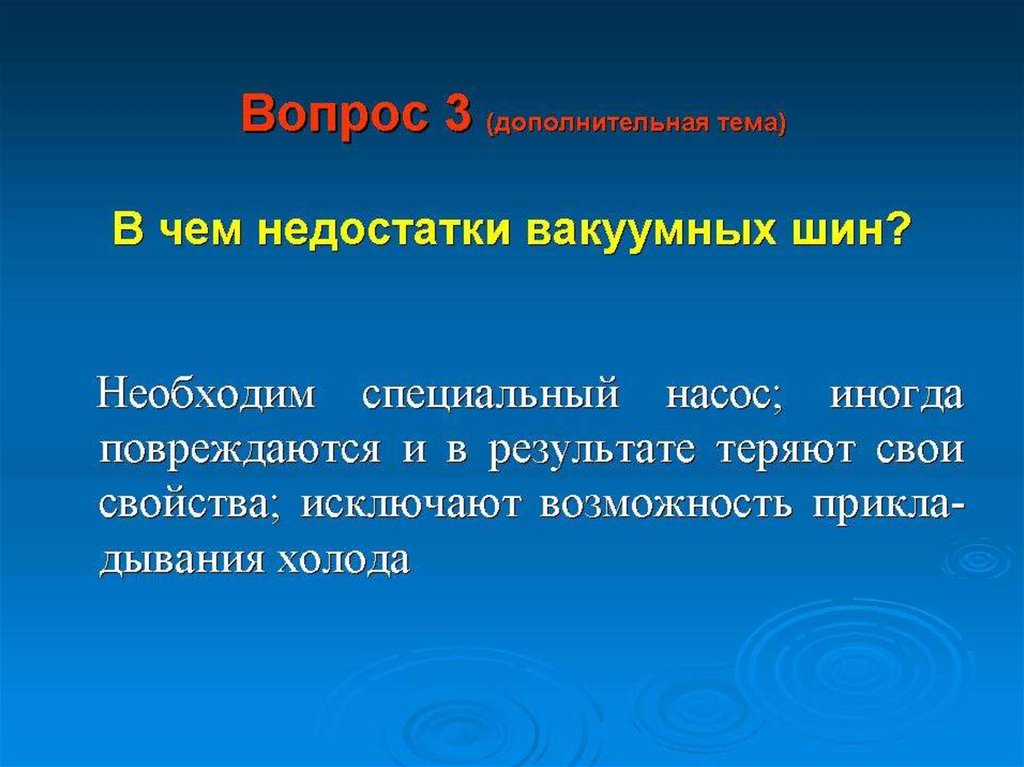 Вопрос 3 (дополнительная тема)

В чем недостатки вакуумных шин?

Необходим специальный насос; иногда повреждаются и в результате теряют свои свойства; исключают возможность прикладывания холода